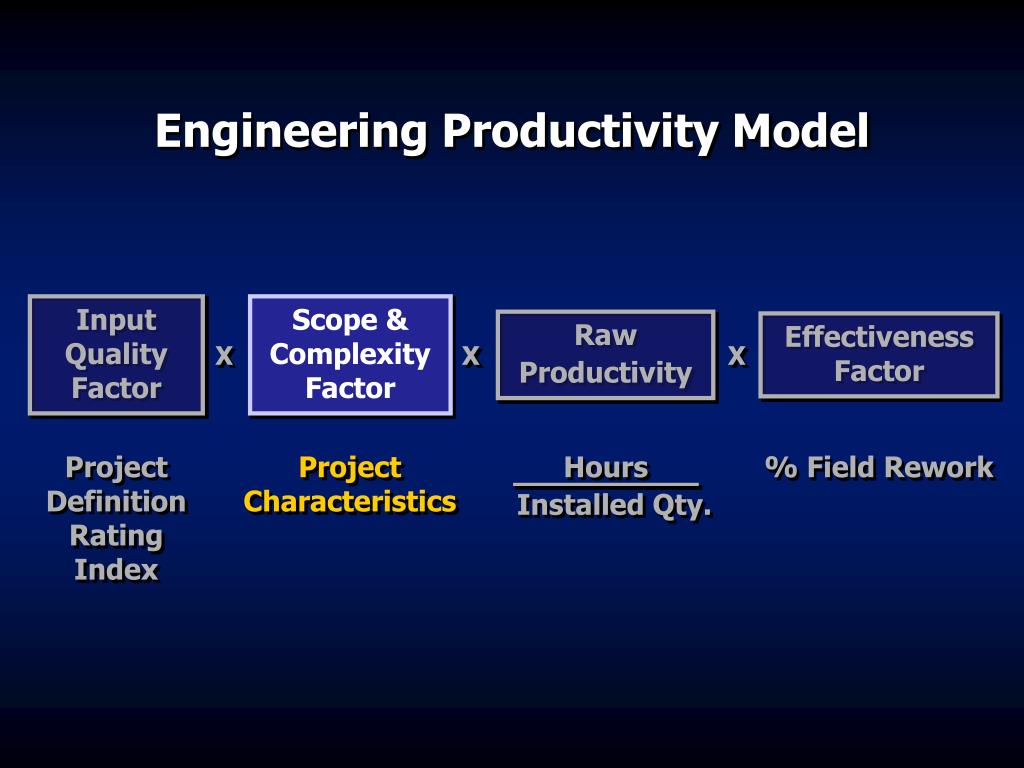 Engineering Productivity Model

Input Quality Factor

X

Scope & Complexity Factor

X

Raw Productivity

X

Effectiveness Factor

Project Definition Rating Index

Project Characteristics

$\frac{\text{Hours}}{\text{Installed Qty.}}$

% Field Rework